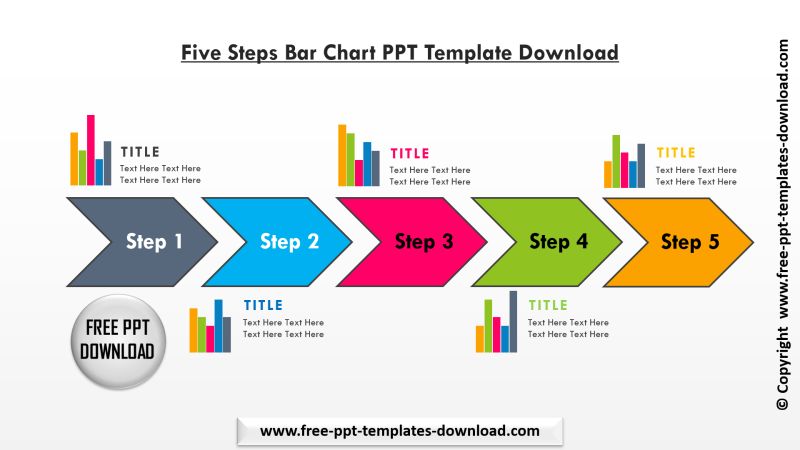 Five Steps Bar Chart PPT Template Download

TITLE
Text Here Text Here
Text Here Text Here

TITLE
Text Here Text Here
Text Here Text Here

TITLE
Text Here Text Here
Text Here Text Here

Step 1
Step 2
Step 3
Step 4
Step 5

FREE PPT DOWNLOAD

TITLE
Text Here Text Here
Text Here Text Here

TITLE
Text Here Text Here
Text Here Text Here

www.free-ppt-templates-download.com

© Copyright www.free-ppt-templates-download.com